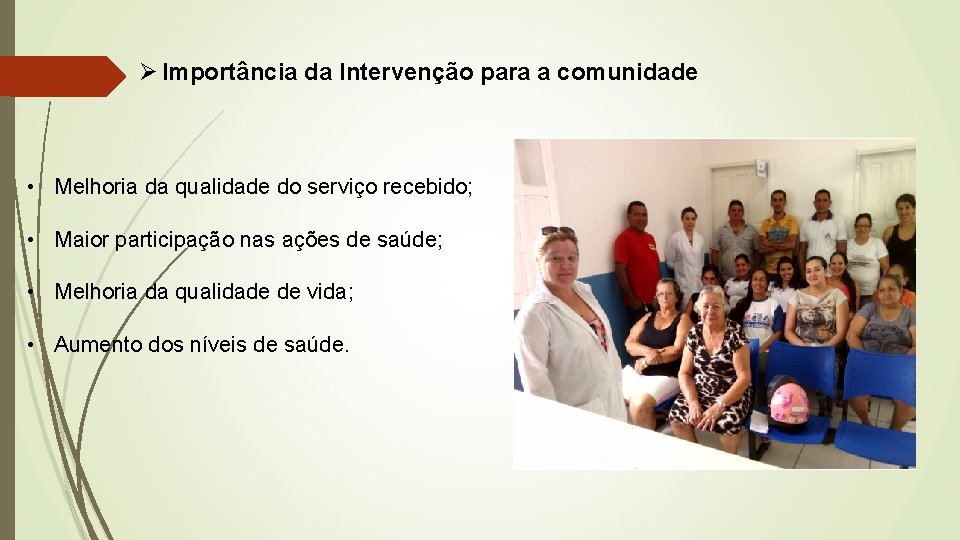 ➢ Importância da Intervenção para a comunidade

• Melhoria da qualidade do serviço recebido;

• Maior participação nas ações de saúde;

• Melhoria da qualidade de vida;

• Aumento dos níveis de saúde.